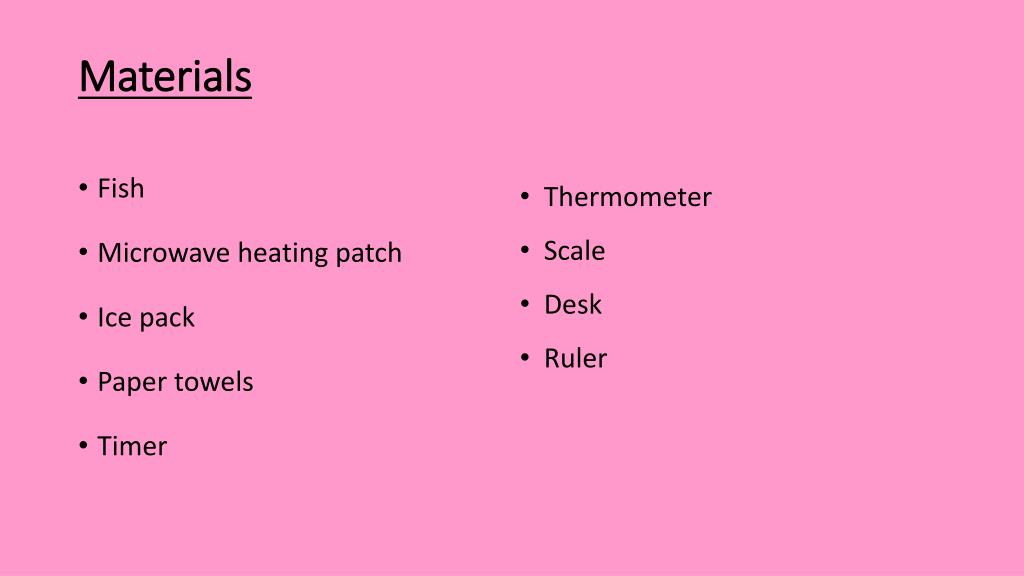 Materials

• Fish
• Microwave heating patch
• Ice pack
• Paper towels
• Timer

• Thermometer
• Scale
• Desk
• Ruler